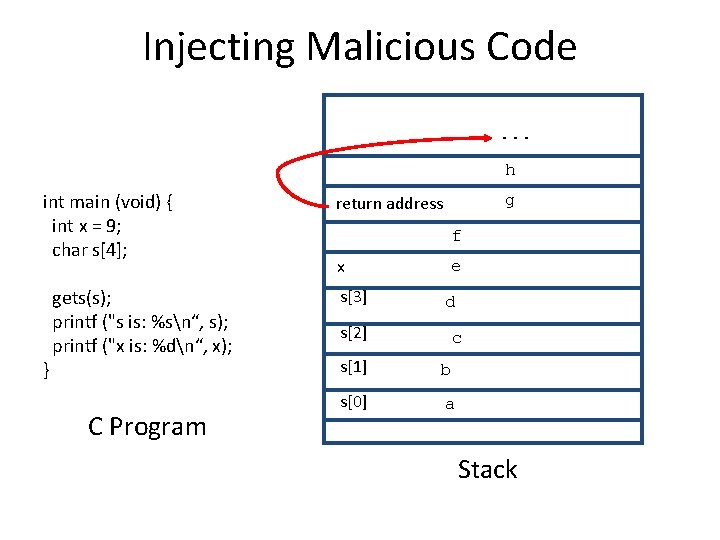 Injecting Malicious Code

int main (void) {
int x = 9;
char s[4];

gets(s);
printf ("s is: %s\n“, s);
printf ("x is: %d\n“, x);
}

C Program

...
h
return address g
f
x e
s[3] d
s[2] c
s[1] b
s[0] a

Stack